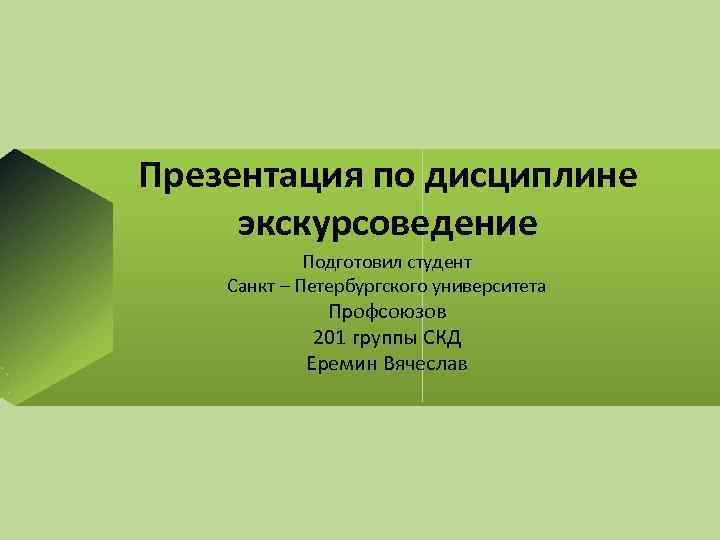 Презентация по дисциплине экскурсоведение

Подготовил студент
Санкт – Петербургского университета
Профсоюзов
201 группы СКД
Еремин Вячеслав